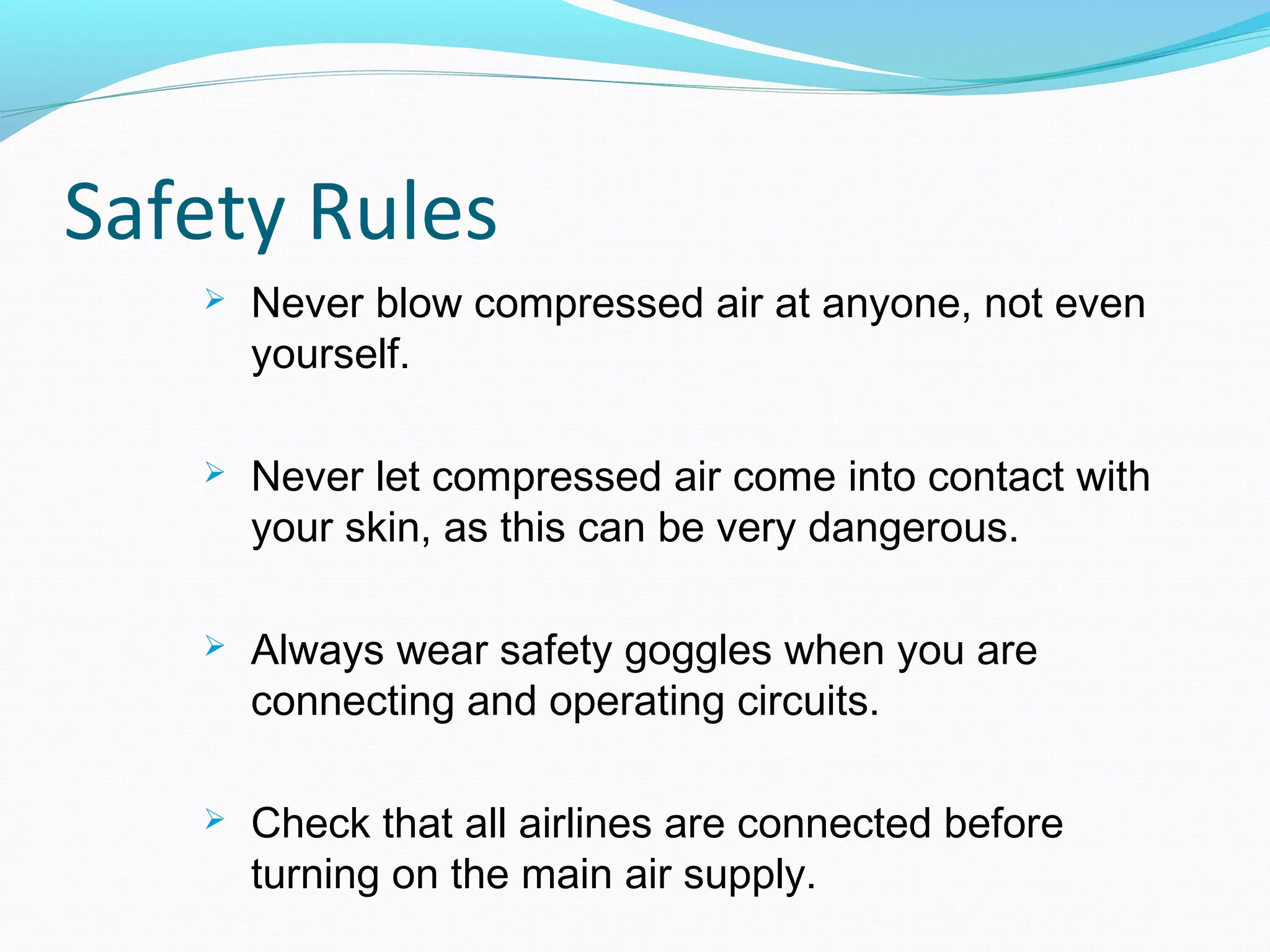 Safety Rules

➢ Never blow compressed air at anyone, not even yourself.

➢ Never let compressed air come into contact with your skin, as this can be very dangerous.

➢ Always wear safety goggles when you are connecting and operating circuits.

➢ Check that all airlines are connected before turning on the main air supply.